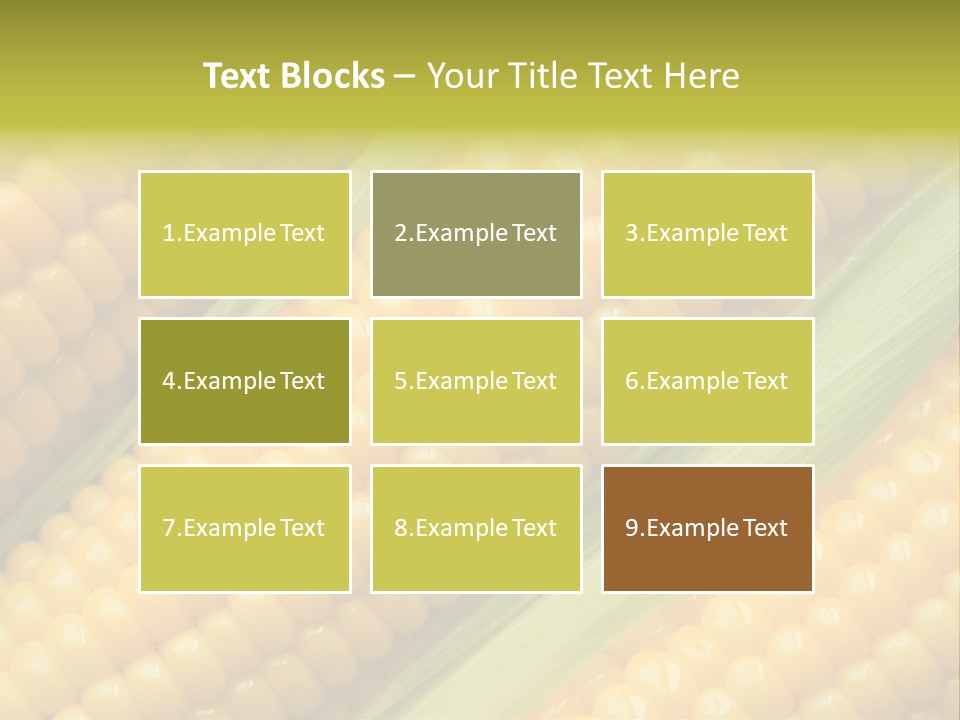 Text Blocks – Your Title Text Here

1.Example Text

2.Example Text

3.Example Text

4.Example Text

5.Example Text

6.Example Text

7.Example Text

8.Example Text

9.Example Text